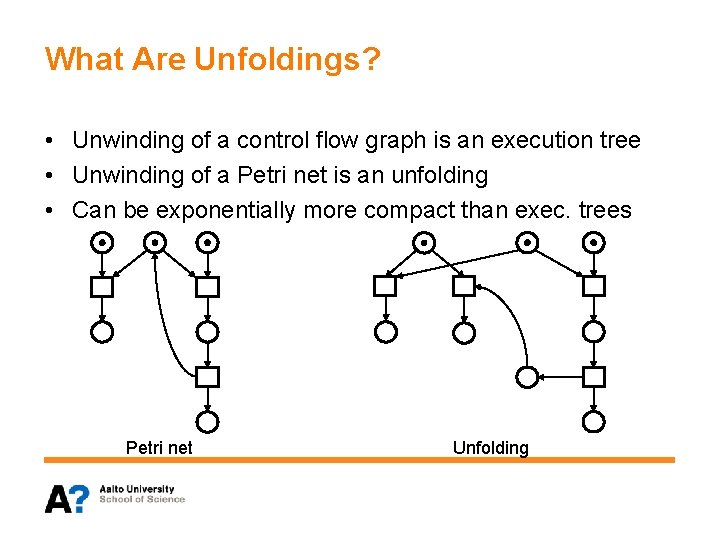 What Are Unfoldings?

• Unwinding of a control flow graph is an execution tree
• Unwinding of a Petri net is an unfolding
• Can be exponentially more compact than exec. trees

Petri net

Unfolding

A? Aalto University
School of Science